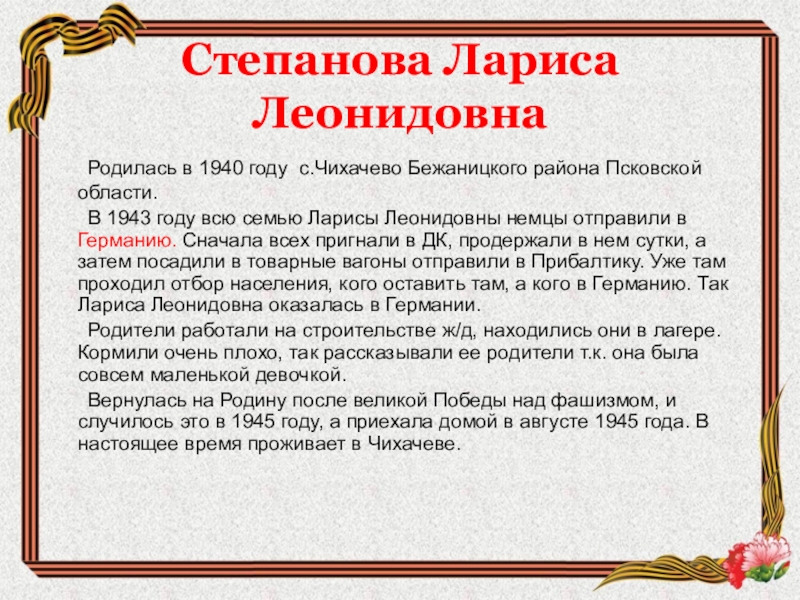 Степанова Лариса Леонидовна

Родилась в 1940 году с.Чихачево Бежаницкого района Псковской области.

В 1943 году всю семью Ларисы Леонидовны немцы отправили в Германию. Сначала всех пригнали в ДК, продержали в нем сутки, а затем посадили в товарные вагоны отправили в Прибалтику. Уже там проходил отбор населения, кого оставить там, а кого в Германию. Так Лариса Леонидовна оказалась в Германии.

Родители работали на строительстве ж/д, находились они в лагере. Кормили очень плохо, так рассказывали ее родители т.к. она была совсем маленькой девочкой.

Вернулась на Родину после великой Победы над фашизмом, и случилось это в 1945 году, а приехала домой в августе 1945 года. В настоящее время проживает в Чихачеве.